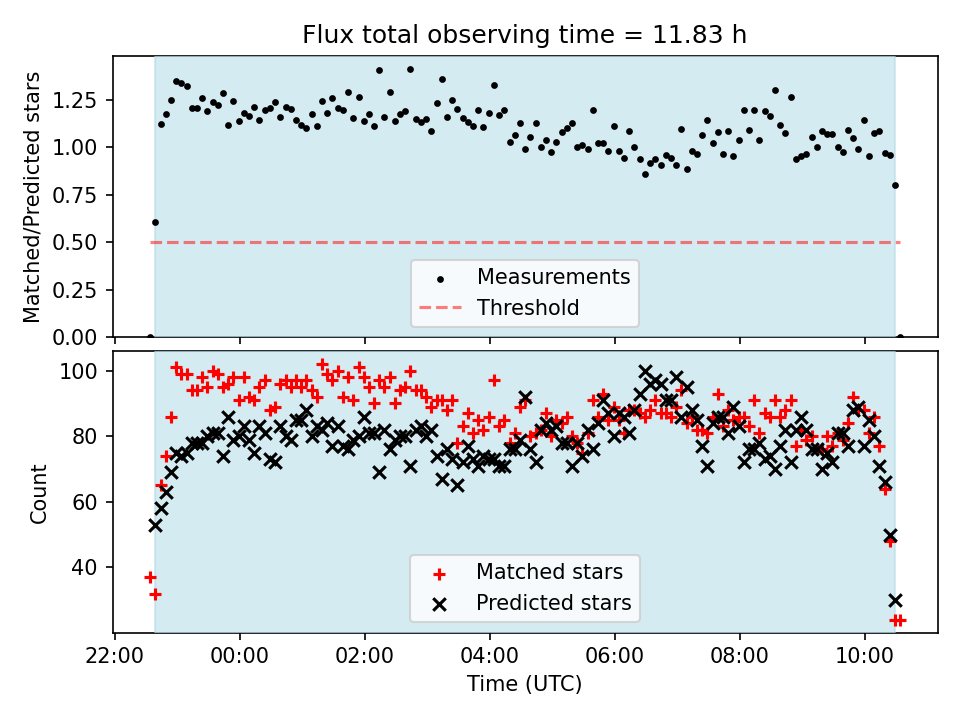 Flux total observing time = 11.83 h

Matched/Predicted stars

1.25
1.00
0.75
0.50
0.25
0.00

Measurements
Threshold

Count

100
80
60
40

Matched stars
Predicted stars

22:00
00:00
02:00
04:00
06:00
08:00
10:00

Time (UTC)